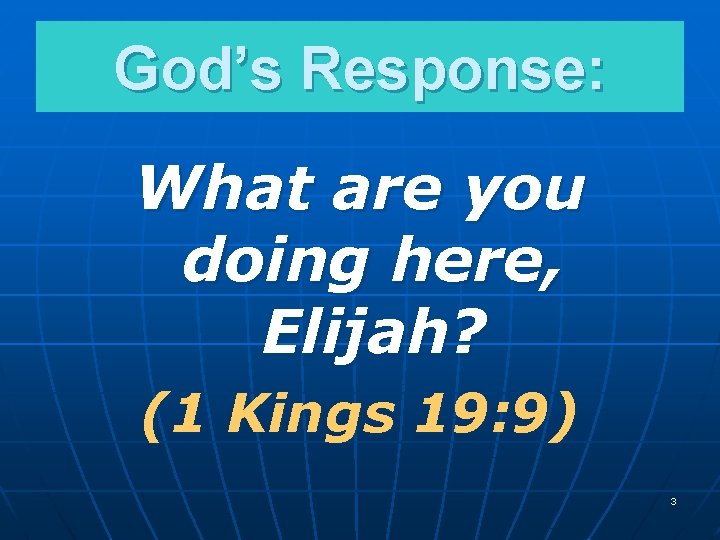 God's Response:

What are you doing here, Elijah?

(1 Kings 19:9)

3